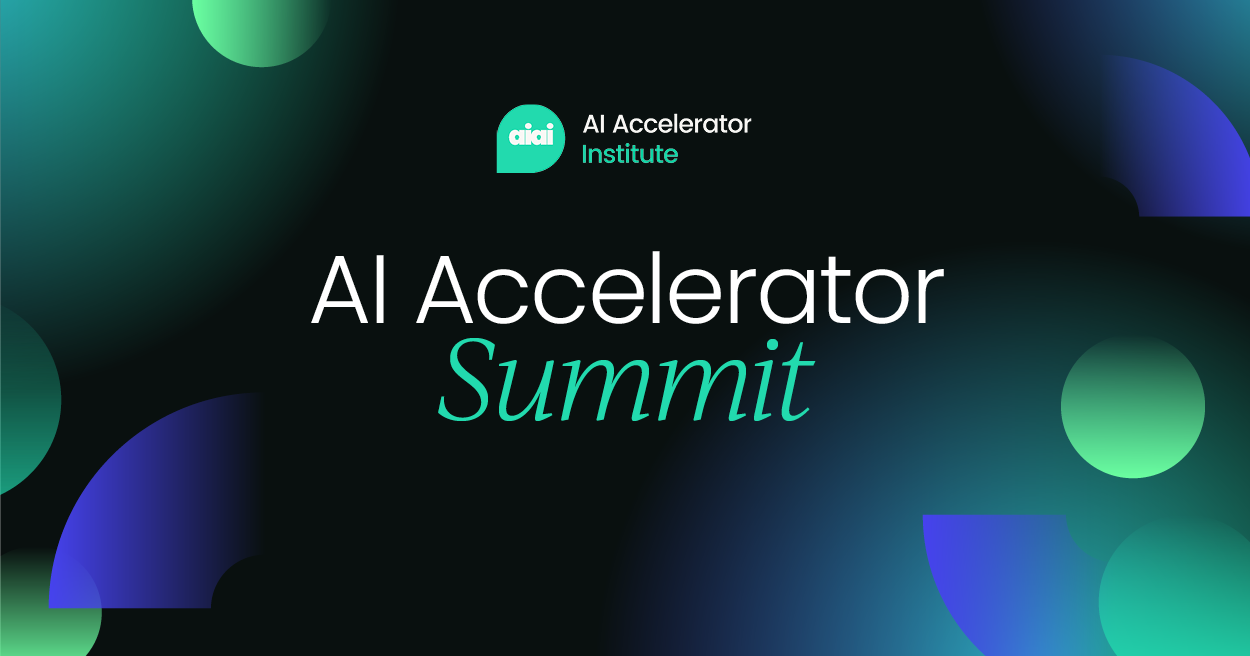 aiai AI Accelerator Institute

AI Accelerator
Summit